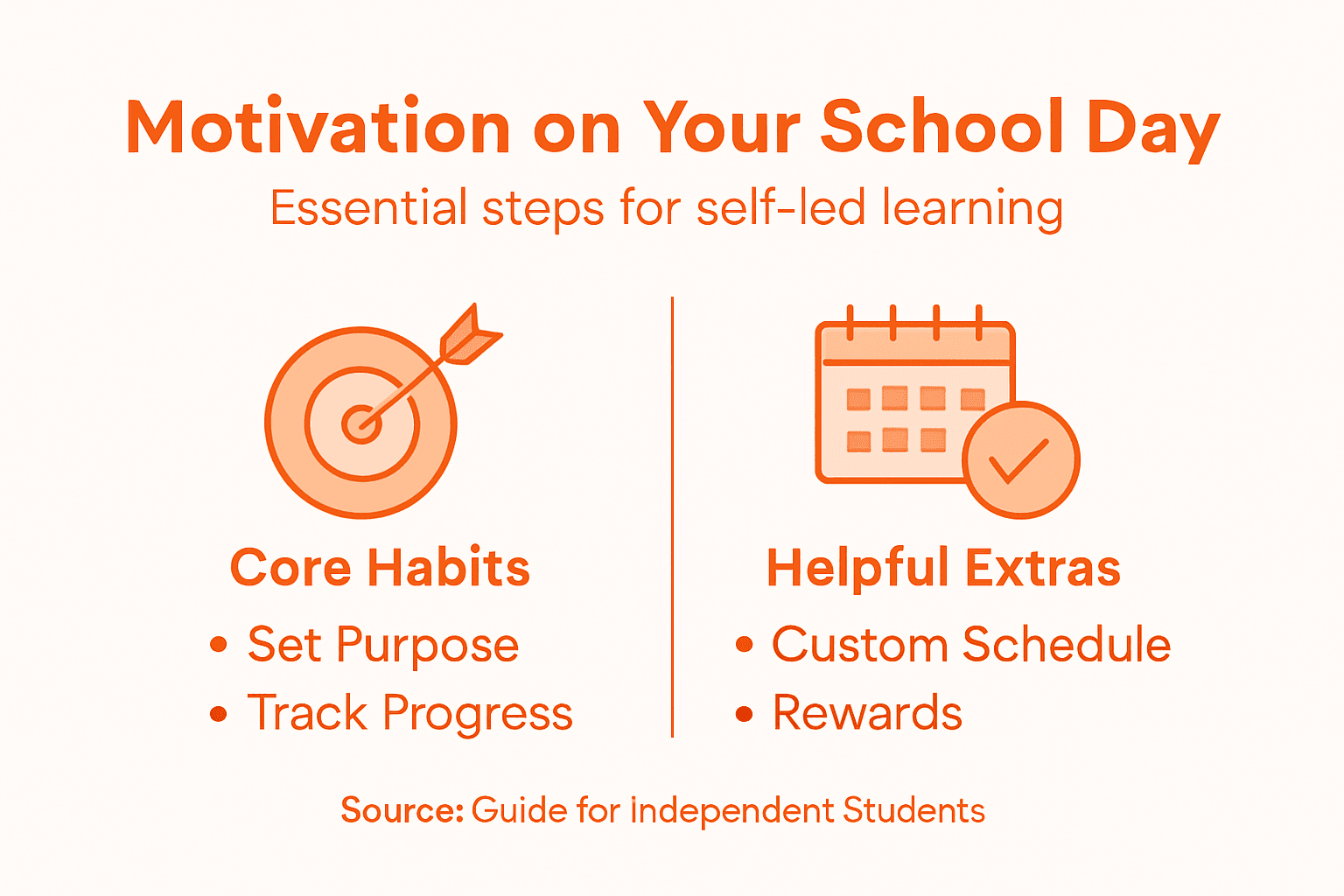 Motivation on Your School Day
Essential steps for self-led learning

Core Habits
• Set Purpose
• Track Progress

Helpful Extras
• Custom Schedule
• Rewards

Source: Guide for Independent Students